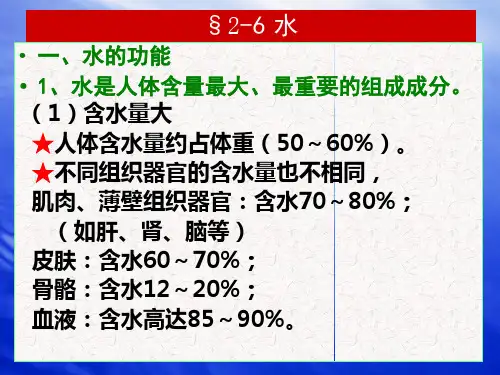 §2-6 水

• 一、水的功能
• 1、水是人体含量最大、最重要的组成成分。
（1）含水量大
★人体含水量约占体重（50～60%）。
★不同组织器官的含水量也不相同，
肌肉、薄壁组织器官：含水70～80%；
（如肝、肾、脑等）
皮肤：含水60～70%；
骨骼：含水12～20%；
血液：含水高达85～90%。